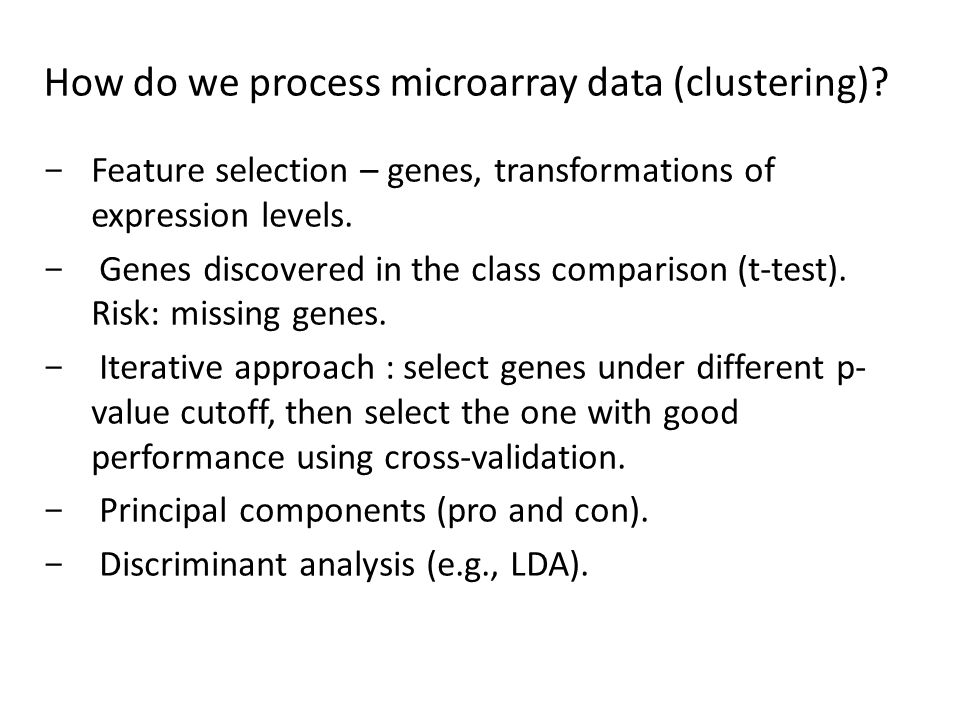 How do we process microarray data (clustering)?

− Feature selection – genes, transformations of expression levels.

− Genes discovered in the class comparison (t-test). Risk: missing genes.

− Iterative approach : select genes under different p-value cutoff, then select the one with good performance using cross-validation.

− Principal components (pro and con).

− Discriminant analysis (e.g., LDA).